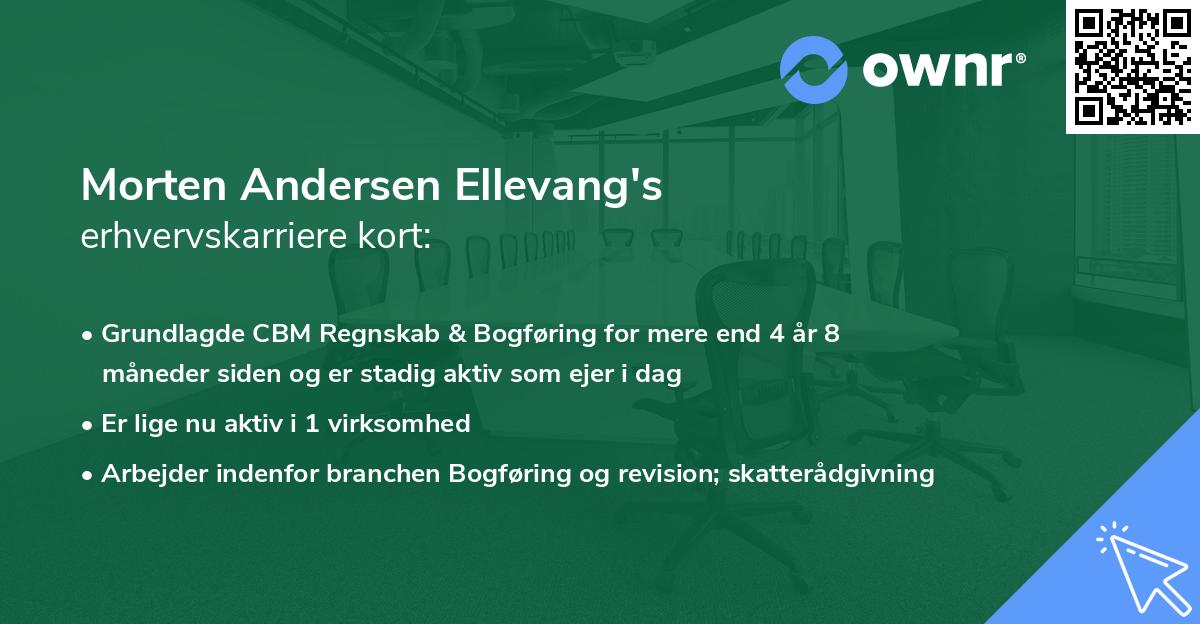 ownr®

Morten Andersen Ellevang's
erhvervskarriere kort:

• Grundlagde CBM Regnskab & Bogføring for mere end 4 år 8 måneder siden og er stadig aktiv som ejer i dag
• Er lige nu aktiv i 1 virksomhed
• Arbejder indenfor branchen Bogføring og revision; skatterådgivning